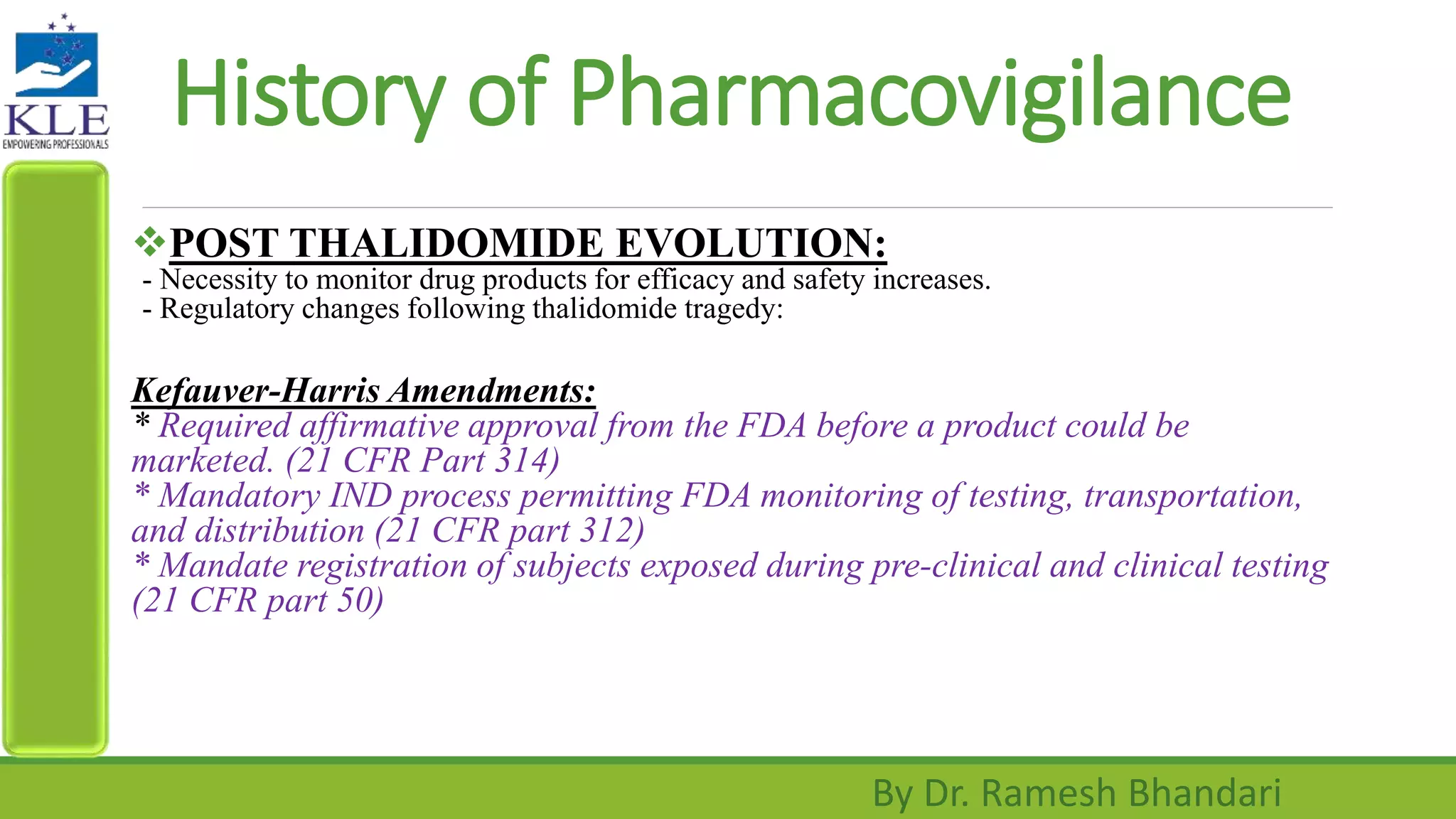 KLE
EMPOWERING PROFESSIONALS

History of Pharmacovigilance

❖POST THALIDOMIDE EVOLUTION:
- Necessity to monitor drug products for efficacy and safety increases.
- Regulatory changes following thalidomide tragedy:

Kefauver-Harris Amendments:
* Required affirmative approval from the FDA before a product could be marketed. (21 CFR Part 314)
* Mandatory IND process permitting FDA monitoring of testing, transportation, and distribution (21 CFR part 312)
* Mandate registration of subjects exposed during pre-clinical and clinical testing (21 CFR part 50)

By Dr. Ramesh Bhandari